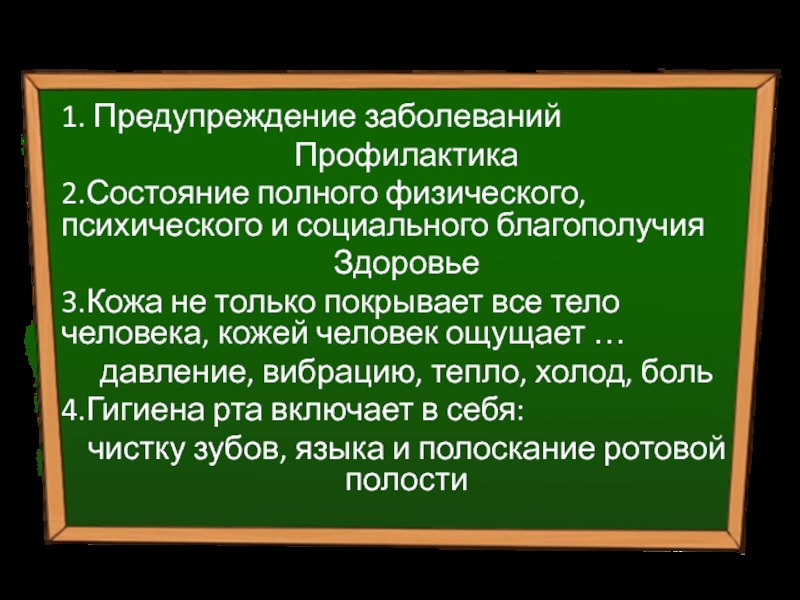 1. Предупреждение заболеваний

Профилактика

2.Состояние полного физического, психического и социального благополучия

Здоровье

3.Кожа не только покрывает все тело человека, кожей человек ощущает …

давление, вибрацию, тепло, холод, боль

4.Гигиена рта включает в себя:

чистку зубов, языка и полоскание ротовой полости